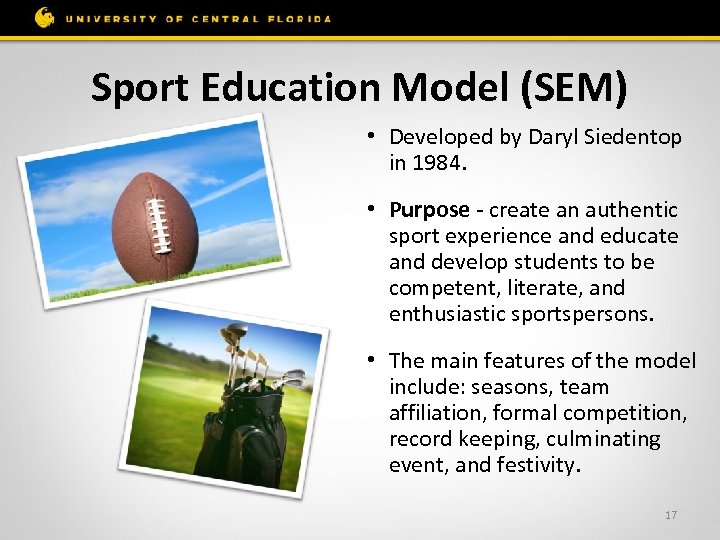 UNIVERSITY OF CENTRAL FLORIDA

Sport Education Model (SEM)

• Developed by Daryl Siedentop in 1984.

• Purpose - create an authentic sport experience and educate and develop students to be competent, literate, and enthusiastic sportspersons.

• The main features of the model include: seasons, team affiliation, formal competition, record keeping, culminating event, and festivity.

17